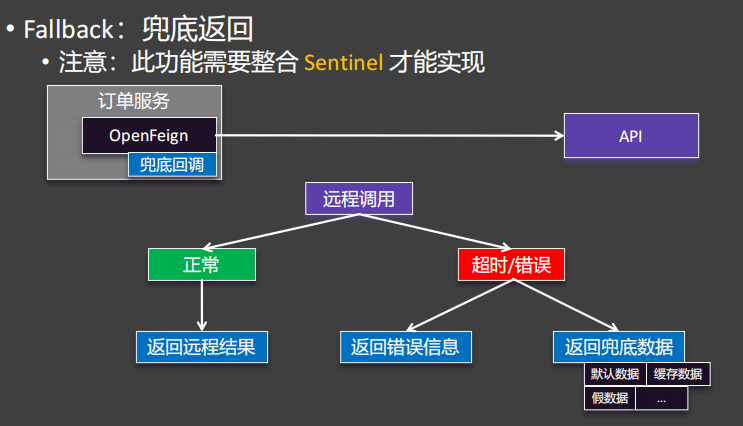 • Fallback：兜底返回
• 注意：此功能需要整合 Sentinel 才能实现

订单服务
OpenFeign
兜底回调

API

远程调用

正常

超时/错误

返回远程结果

返回错误信息

返回兜底数据

默认数据
缓存数据
假数据
...